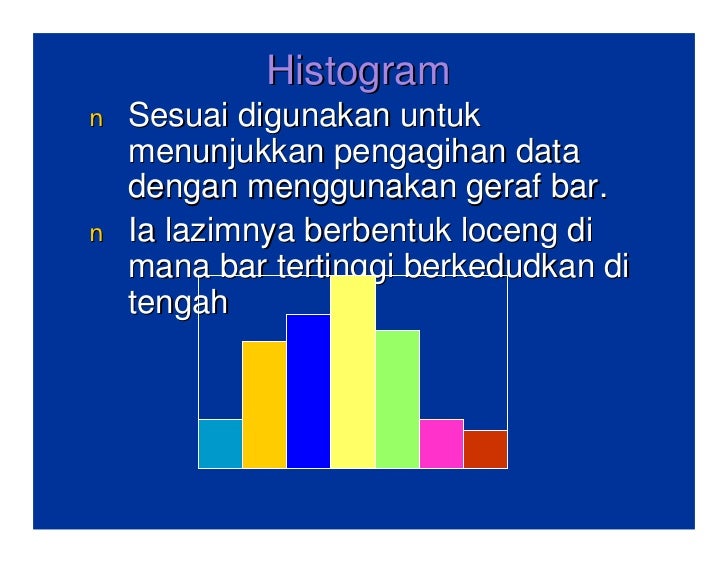 Histogram

n Sesuai digunakan untuk menunjukkan pengagihan data dengan menggunakan geraf bar.

n Ia lazimnya berbentuk loceng di mana bar tertinggi berkedudkan di tengah